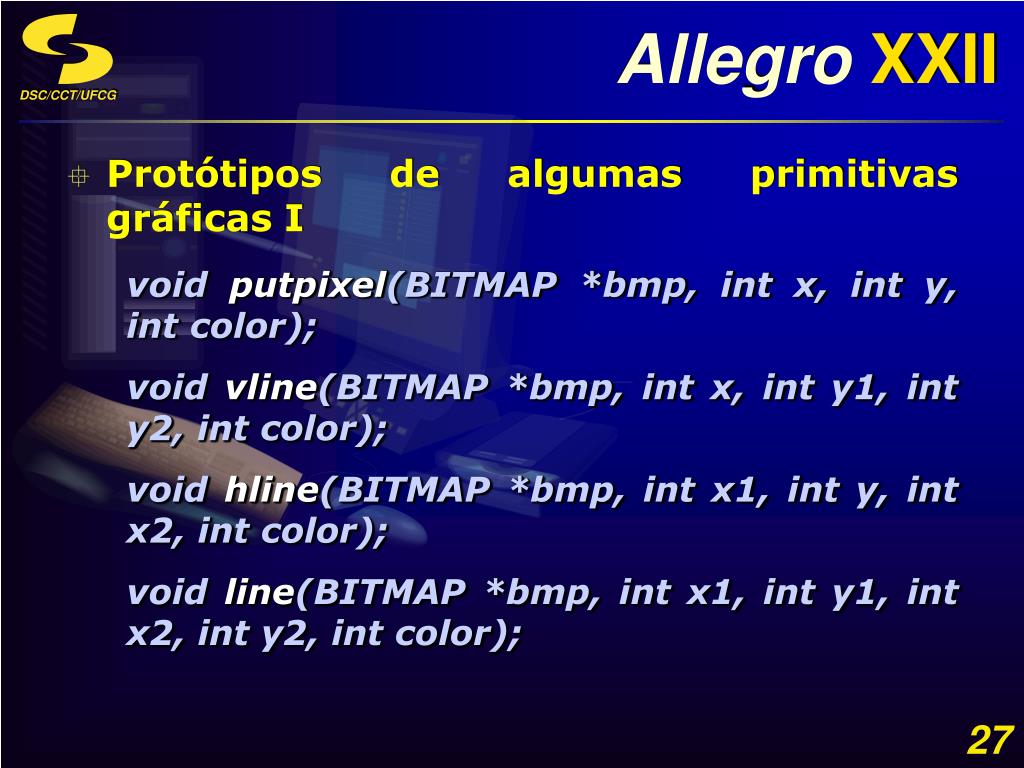 DSC/CCT/UFCG

Allegro XXII

Protótipos de algumas primitivas gráficas I

void putpixel(BITMAP *bmp, int x, int y, int color);

void vline(BITMAP *bmp, int x, int y1, int y2, int color);

void hline(BITMAP *bmp, int x1, int y, int x2, int color);

void line(BITMAP *bmp, int x1, int y1, int x2, int y2, int color);

27